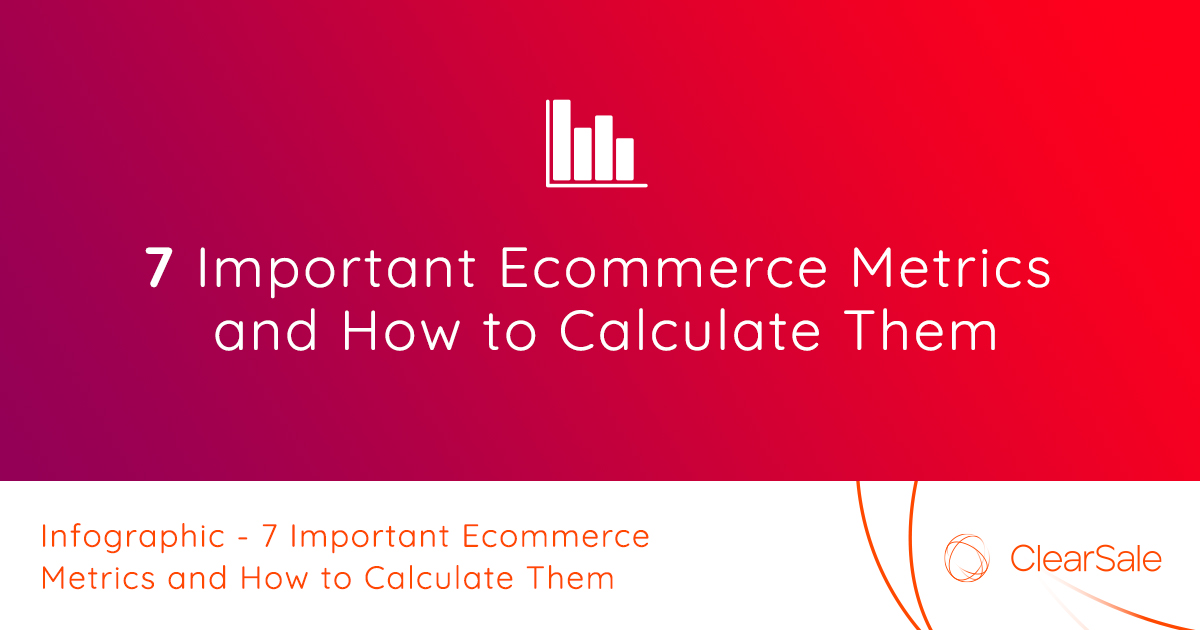 7 Important Ecommerce Metrics and How to Calculate Them

Infographic - 7 Important Ecommerce Metrics and How to Calculate Them

ClearSale